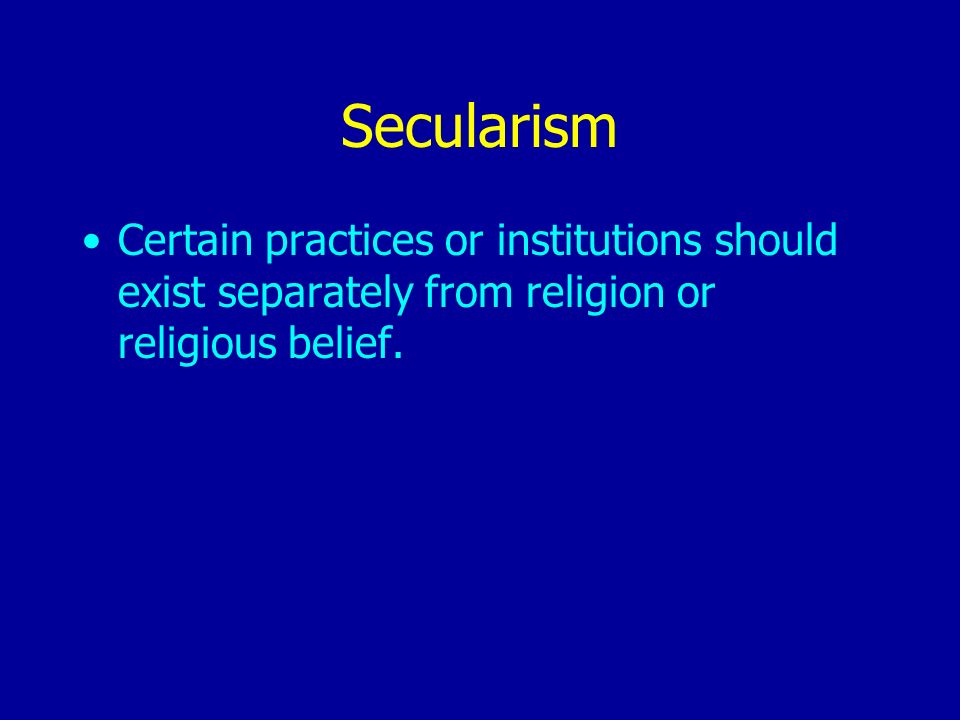 Secularism

• Certain practices or institutions should exist separately from religion or religious belief.